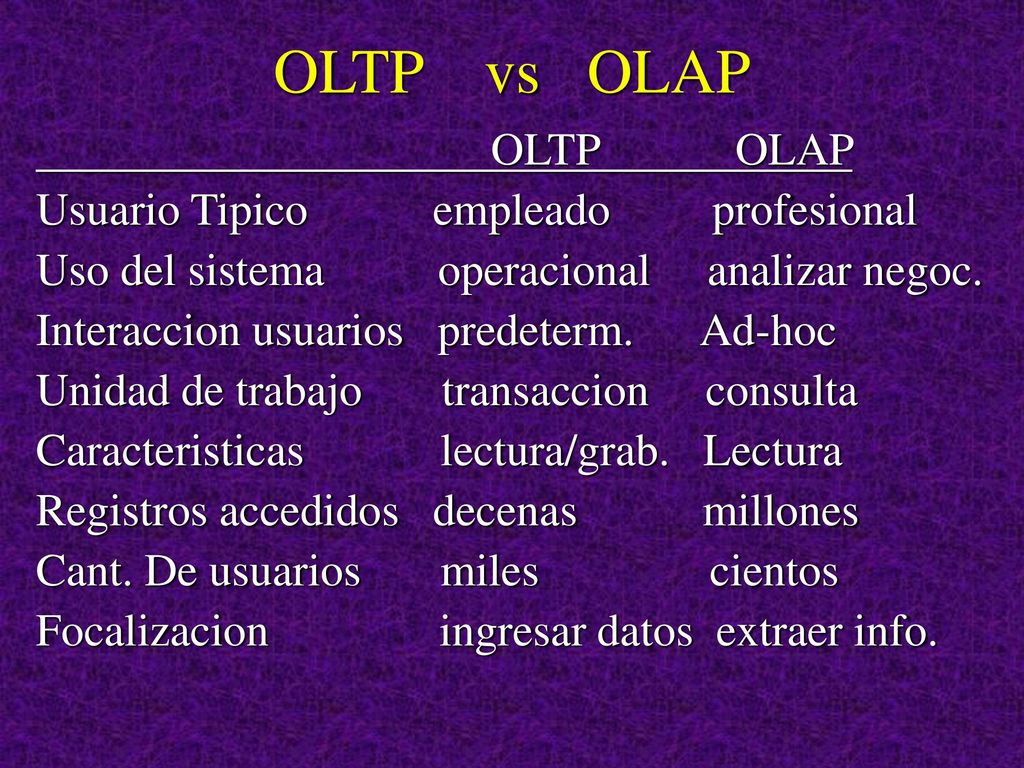 OLTP vs OLAP

| | OLTP | OLAP |
|---|---|---|
| Usuario Tipico | empleado | profesional |
| Uso del sistema | operacional | analizar negoc. |
| Interaccion usuarios | predeterm. | Ad-hoc |
| Unidad de trabajo | transaccion | consulta |
| Caracteristicas | lectura/grab. | Lectura |
| Registros accedidos | decenas | millones |
| Cant. De usuarios | miles | cientos |
| Focalizacion | ingresar datos | extraer info. |